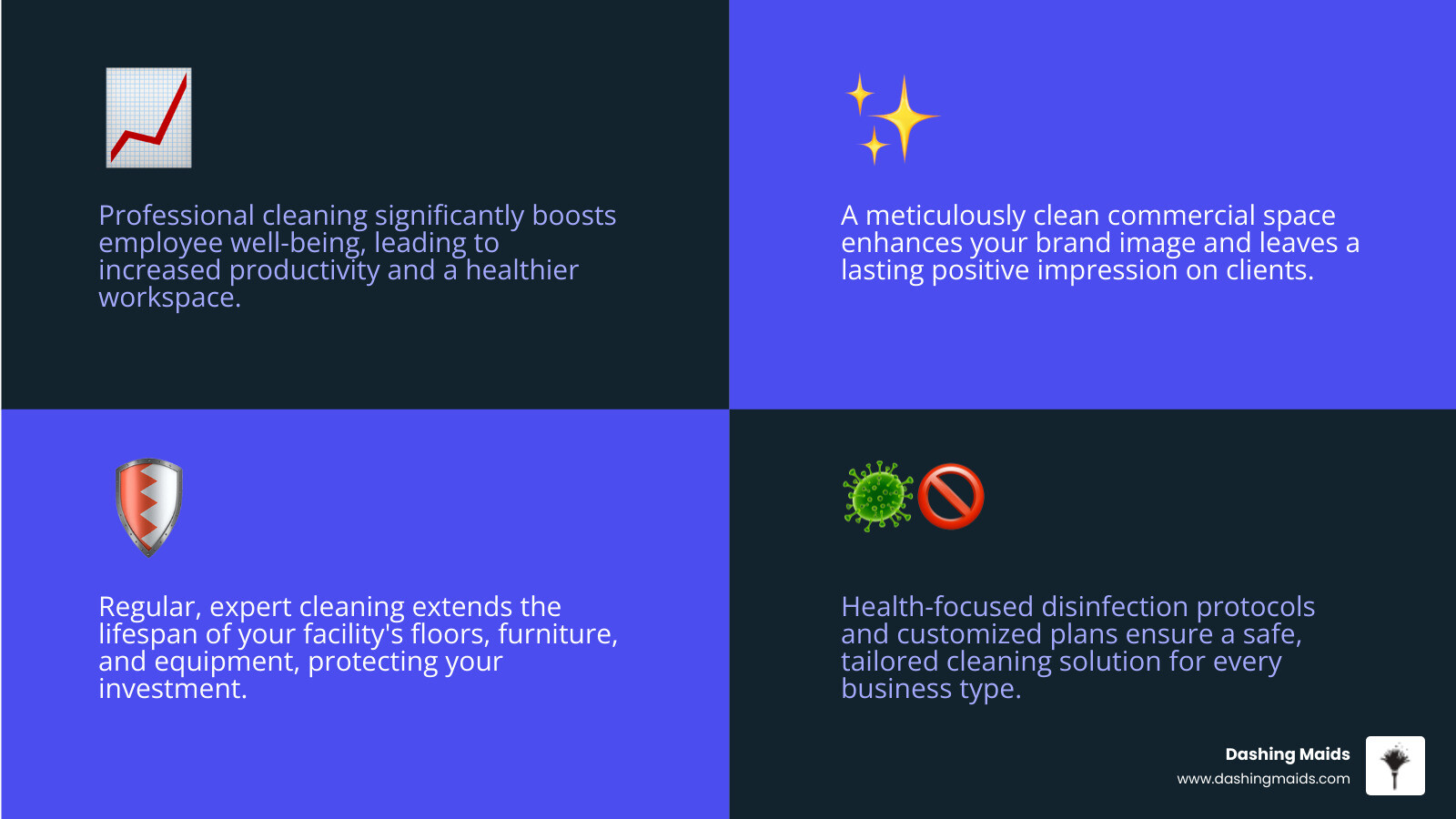 Professional cleaning significantly boosts employee well-being, leading to increased productivity and a healthier workspace.

A meticulously clean commercial space enhances your brand image and leaves a lasting positive impression on clients.

Regular, expert cleaning extends the lifespan of your facility's floors, furniture, and equipment, protecting your investment.

Health-focused disinfection protocols and customized plans ensure a safe, tailored cleaning solution for every business type.

Dashing Maids
www.dashingmaids.com